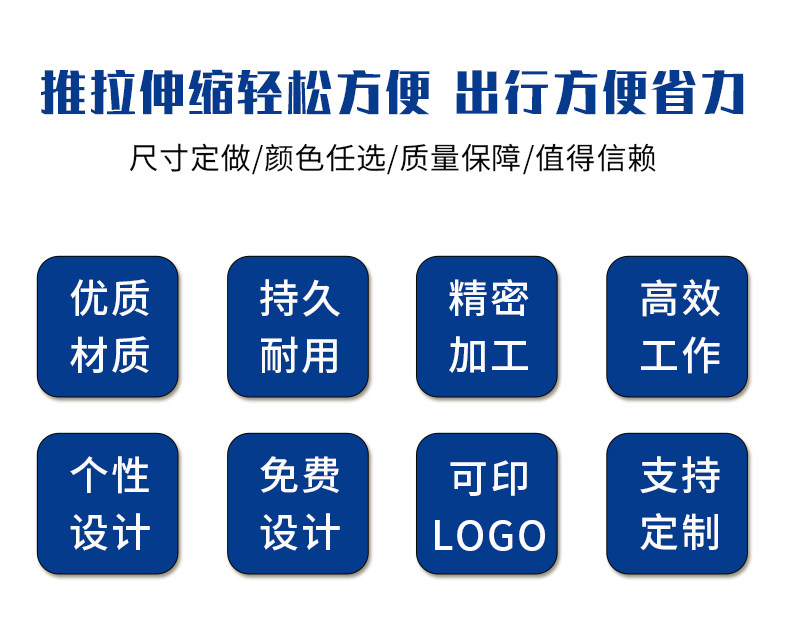 推拉伸缩轻松方便 出行方便省力

尺寸定做/颜色任选/质量保障/值得信赖

优质材质

持久耐用

精密加工

高效工作

个性设计

免费设计

可印LOGO

支持定制